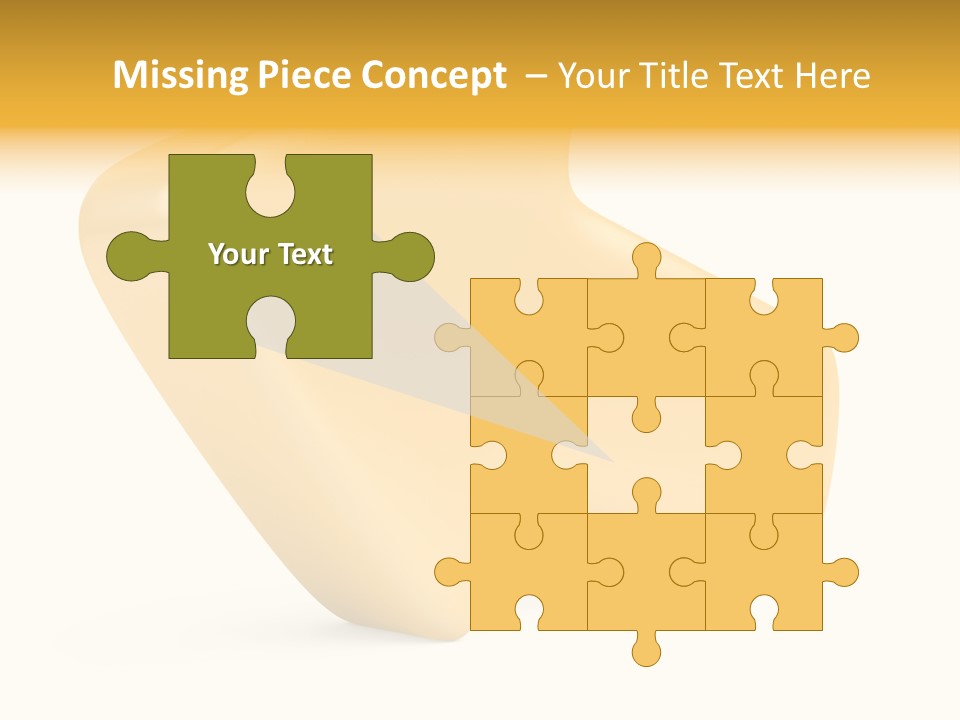 Missing Piece Concept – Your Title Text Here

Your Text